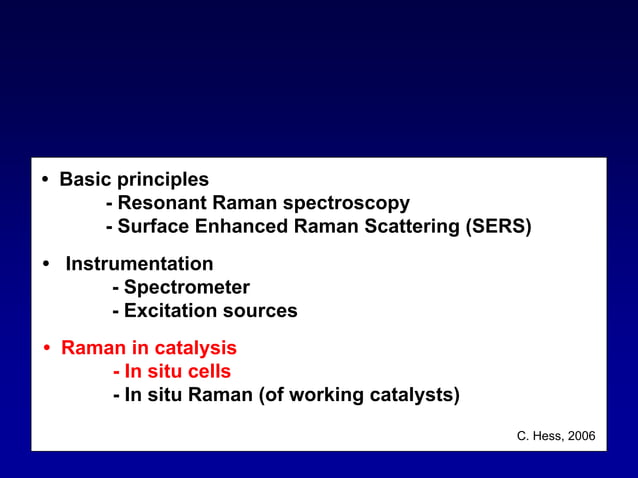 • Basic principles
- Resonant Raman spectroscopy
- Surface Enhanced Raman Scattering (SERS)

• Instrumentation
- Spectrometer
- Excitation sources

• Raman in catalysis
- In situ cells
- In situ Raman (of working catalysts)

C. Hess, 2006